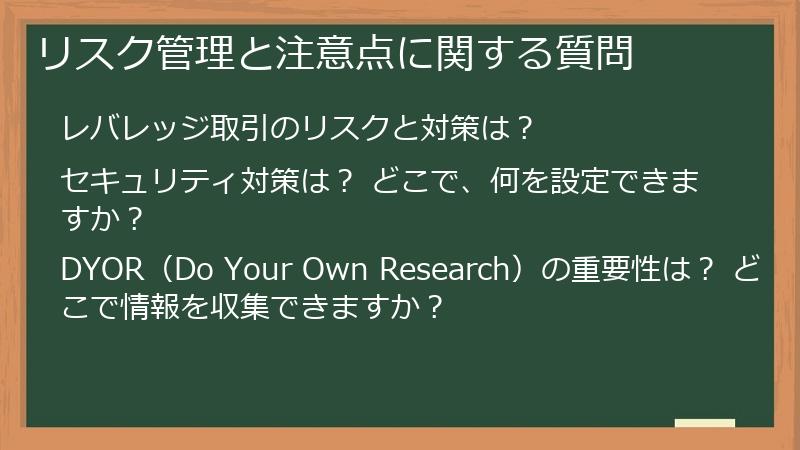 リスク管理と注意点に関する質問

レバレッジ取引のリスクと対策は？

セキュリティ対策は？ どこで、何を設定できますか？

DYOR（Do Your Own Research）の重要性は？ どこで情報を収集できますか？